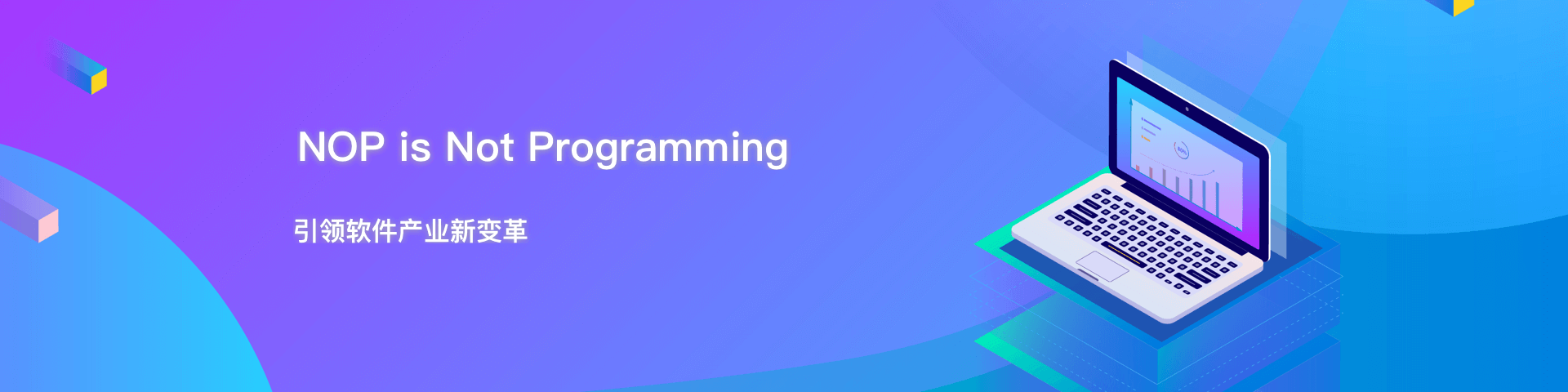 NOP is Not Programming

引领软件产业新变革